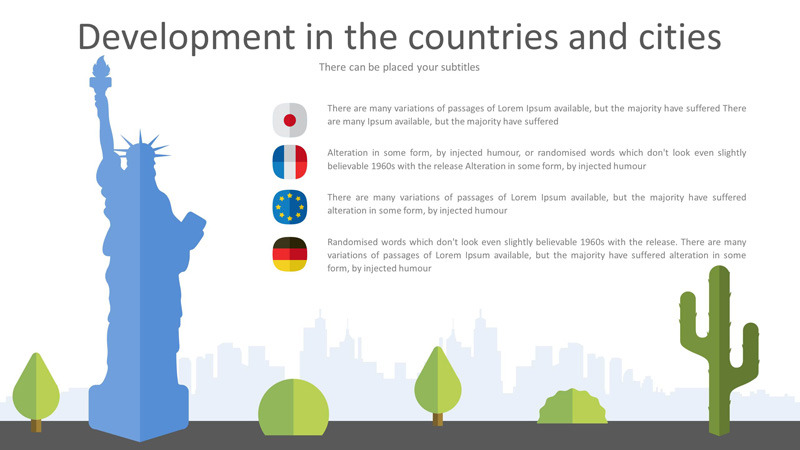 Development in the countries and cities

There can be placed your subtitles

There are many variations of passages of Lorem Ipsum available, but the majority have suffered There are many Ipsum available, but the majority have suffered

Alteration in some form, by injected humour, or randomised words which don't look even slightly believable 1960s with the release Alteration in some form, by injected humour

There are many variations of passages of Lorem Ipsum available, but the majority have suffered alteration in some form, by injected humour

Randomised words which don't look even slightly believable 1960s with the release. There are many variations of passages of Lorem Ipsum available, but the majority have suffered alteration in some form, by injected humour